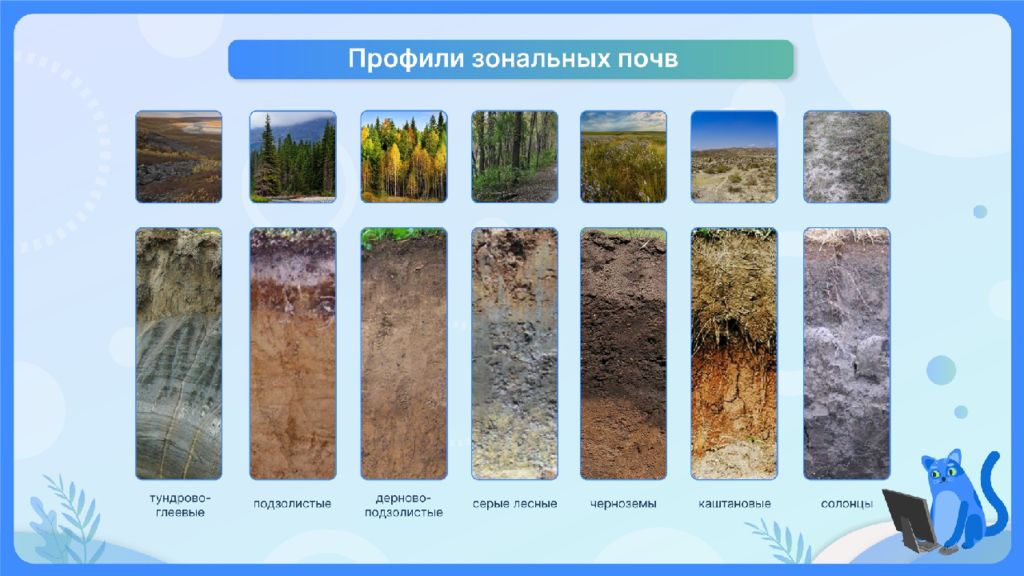 Профили зональных почв

тундрово-глеевые

подзолистые

дерново-подзолистые

серые лесные

черноземы

каштановые

солонцы